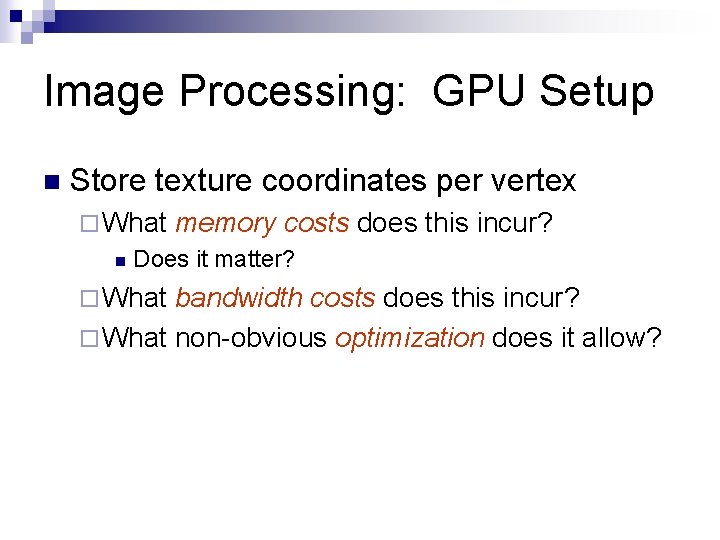 Image Processing:  GPU Setup

Store texture coordinates per vertex

What memory costs does this incur?

Does it matter?

What bandwidth costs does this incur?

What non-obvious optimization does it allow?